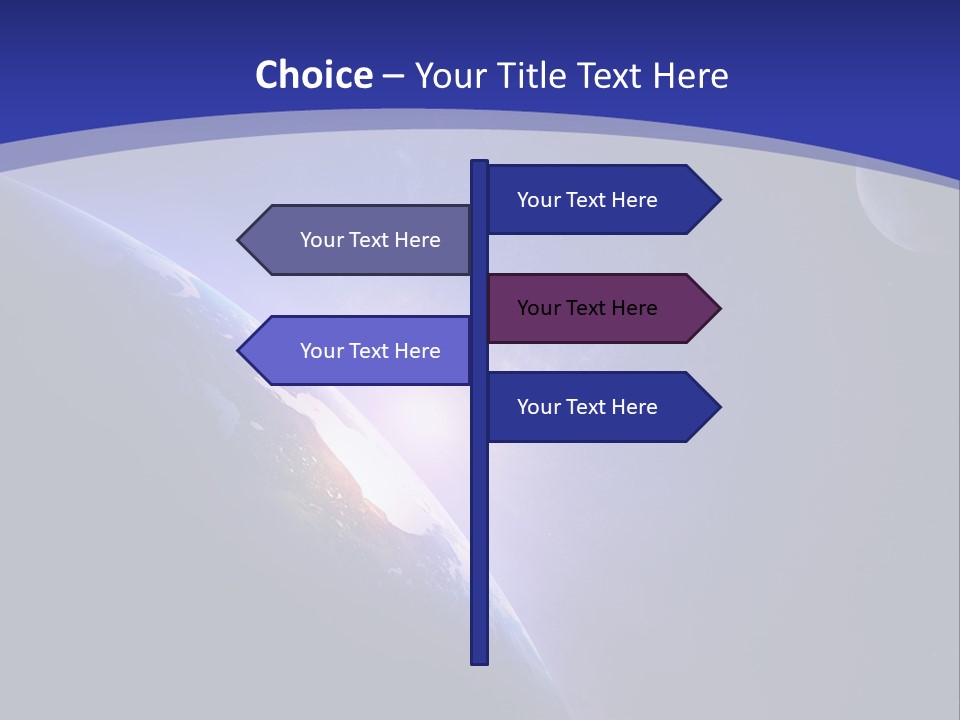 Choice – Your Title Text Here

Your Text Here

Your Text Here

Your Text Here

Your Text Here

Your Text Here